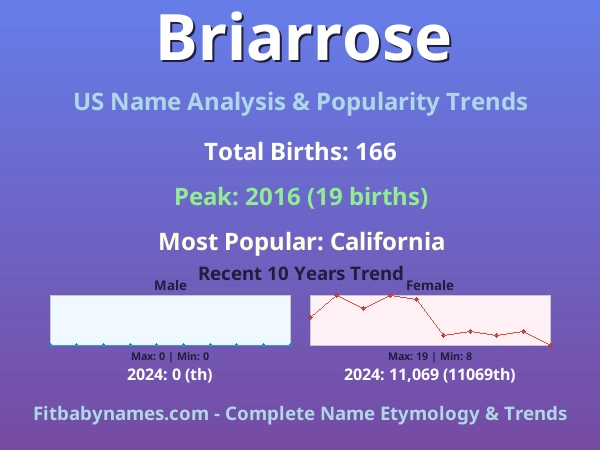 Briarrose

US Name Analysis & Popularity Trends

Total Births: 166

Peak: 2016 (19 births)

Most Popular: California

Recent 10 Years Trend

Male

Max: 0 | Min: 0

2024: 0 (th)

Female

Max: 19 | Min: 8

2024: 11,069 (11069th)

Fitbabynames.com - Complete Name Etymology & Trends